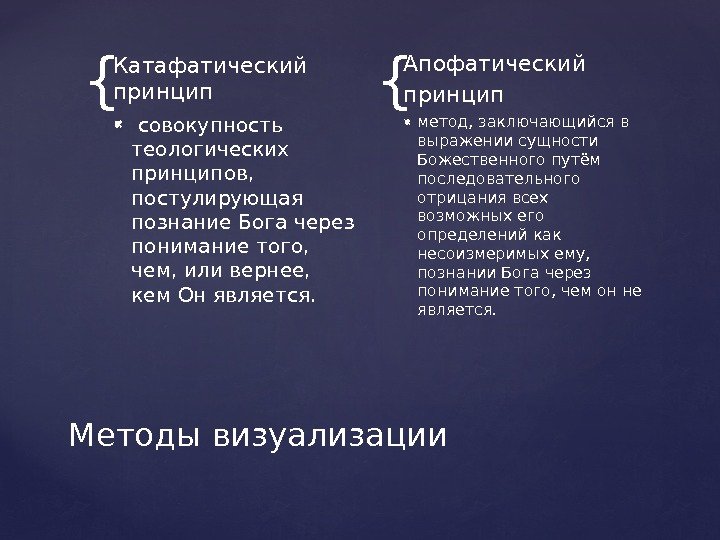 Катафатический принцип

совокупность теологических принципов, постулирующая познание Бога через понимание того, чем, или вернее, кем Он является.

Апофатический принцип

метод, заключающийся в выражении сущности Божественного путём последовательного отрицания всех возможных его определений как несоизмеримых ему, познании Бога через понимание того, чем он не является.

Методы визуализации